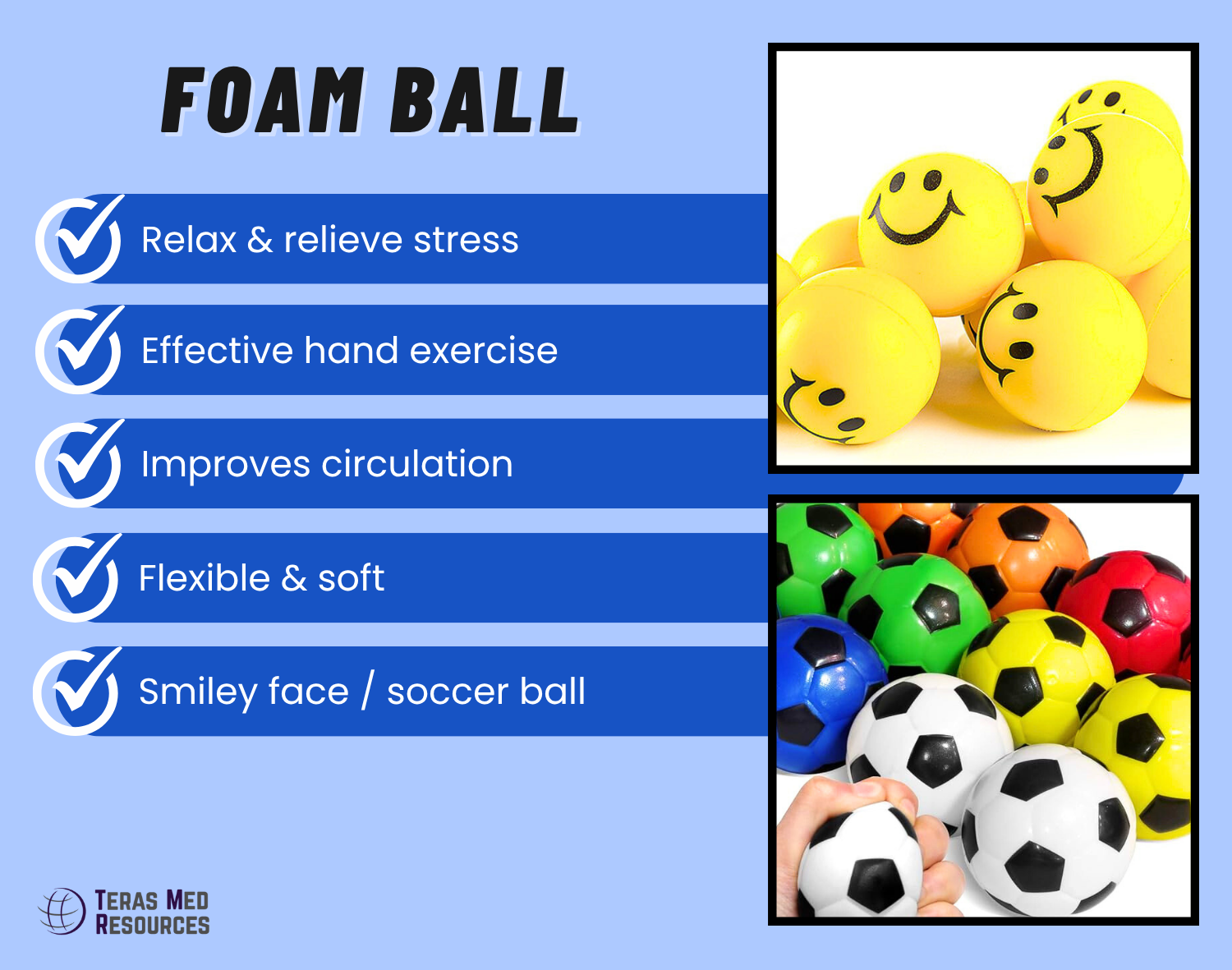 FOAM BALL

Relax & relieve stress

Effective hand exercise

Improves circulation

Flexible & soft

Smiley face / soccer ball

TERAS MED RESOURCES